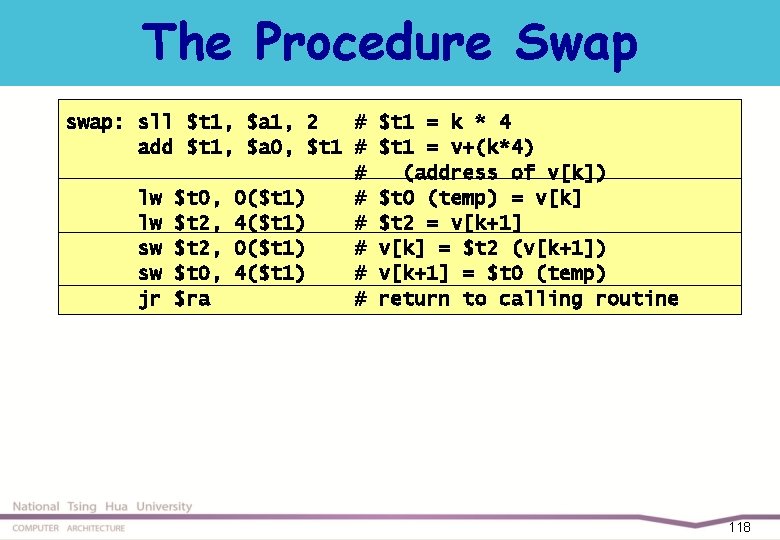 The Procedure Swap

swap: sll $t1, $a1, 2   # $t1 = k * 4
      add $t1, $a0, $t1 # $t1 = v+(k*4)
                        #   (address of v[k])
      lw $t0, 0($t1)    # $t0 (temp) = v[k]
      lw $t2, 4($t1)    # $t2 = v[k+1]
      sw $t2, 0($t1)    # v[k] = $t2 (v[k+1])
      sw $t0, 4($t1)    # v[k+1] = $t0 (temp)
      jr $ra            # return to calling routine

National Tsing Hua University
COMPUTER ARCHITECTURE
118